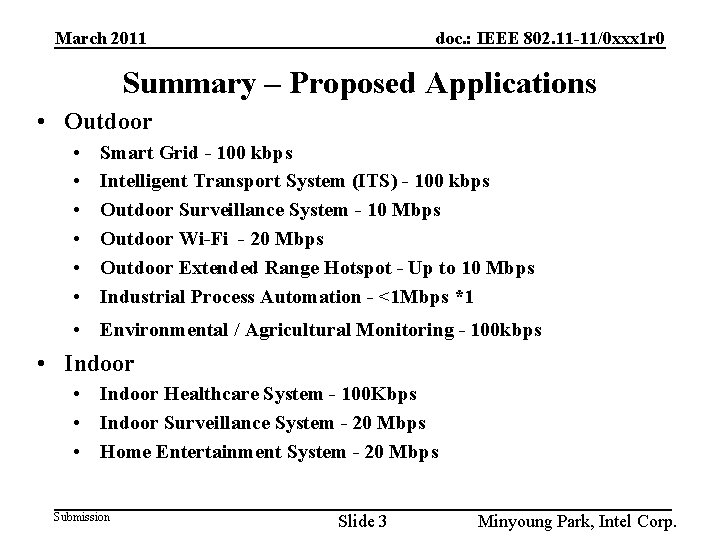 March 2011

doc.: IEEE 802.11-11/0xxx1r0

Summary – Proposed Applications

• Outdoor
  • Smart Grid - 100 kbps
  • Intelligent Transport System (ITS) - 100 kbps
  • Outdoor Surveillance System - 10 Mbps
  • Outdoor Wi-Fi - 20 Mbps
  • Outdoor Extended Range Hotspot - Up to 10 Mbps
  • Industrial Process Automation - <1Mbps *1
  • Environmental / Agricultural Monitoring - 100kbps
• Indoor
  • Indoor Healthcare System - 100Kbps
  • Indoor Surveillance System - 20 Mbps
  • Home Entertainment System - 20 Mbps

Submission

Slide 3

Minyoung Park, Intel Corp.